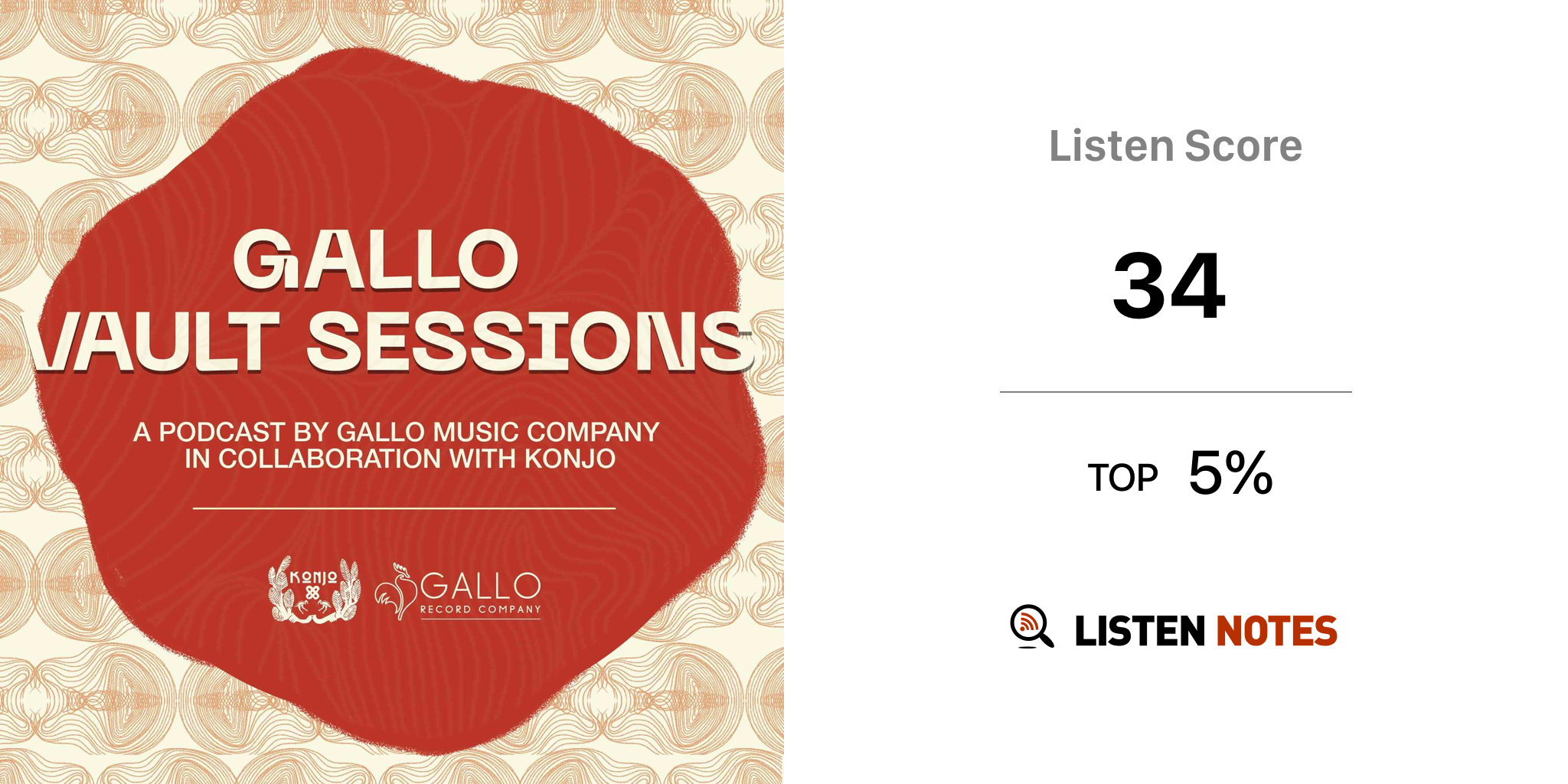 GALLO
VAULT SESSIONS

A PODCAST BY GALLO MUSIC COMPANY
IN COLLABORATION WITH KONJO

KONJO

GALLO
RECORD COMPANY

Listen Score

34

TOP 5%

LISTEN NOTES